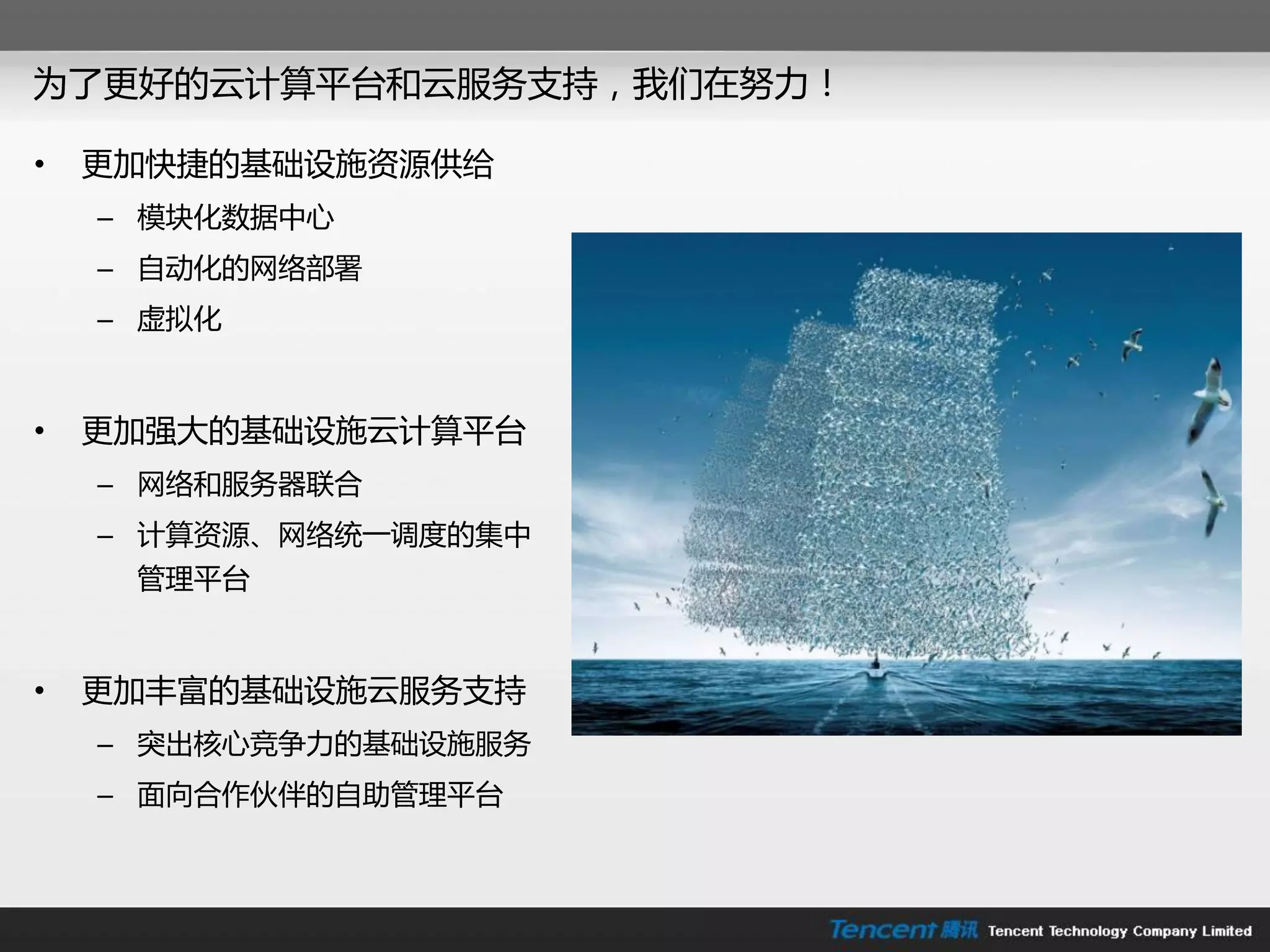 为了更好的云计算平台和云服务支持，我们在努力！

• 更加快捷的基础设施资源供给
– 模块化数据中心
– 自动化的网络部署
– 虚拟化

• 更加强大的基础设施云计算平台
– 网络和服务器联合
– 计算资源、网络统一调度的集中管理平台

• 更加丰富的基础设施云服务支持
– 突出核心竞争力的基础设施服务
– 面向合作伙伴的自助管理平台

Tencent 腾讯 Tencent Technology Company Limited